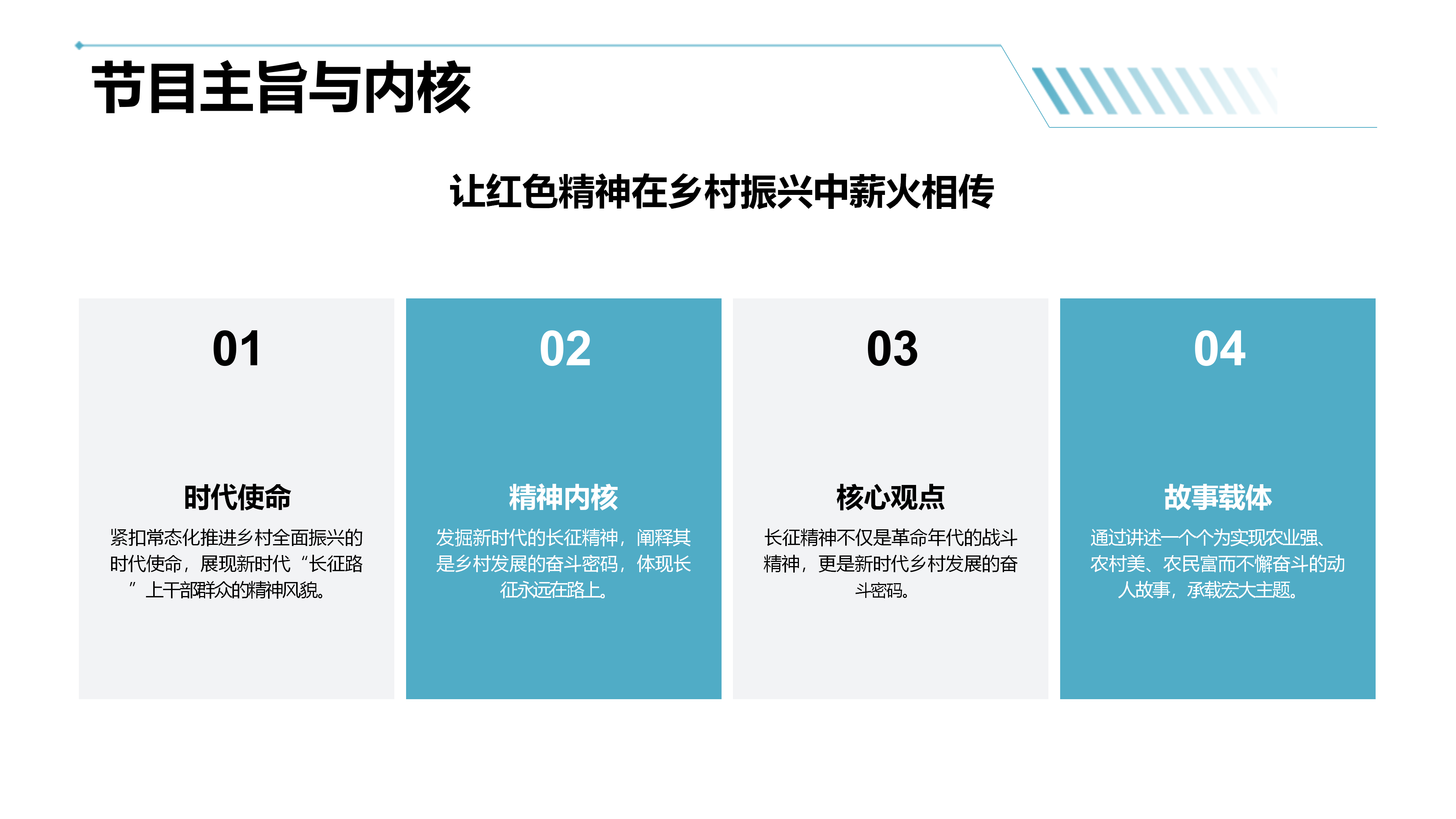 节目主旨与内核

让红色精神在乡村振兴中薪火相传

01

时代使命

紧扣常态化推进乡村全面振兴的时代使命，展现新时代“长征路”上干部群众的精神风貌。

02

精神内核

发掘新时代的长征精神，阐释其是乡村发展的奋斗密码，体现长征永远在路上。

03

核心观点

长征精神不仅是革命年代的战斗精神，更是新时代乡村发展的奋斗密码。

04

故事载体

通过讲述一个个为实现农业强、农村美、农民富而不懈奋斗的动人故事，承载宏大主题。